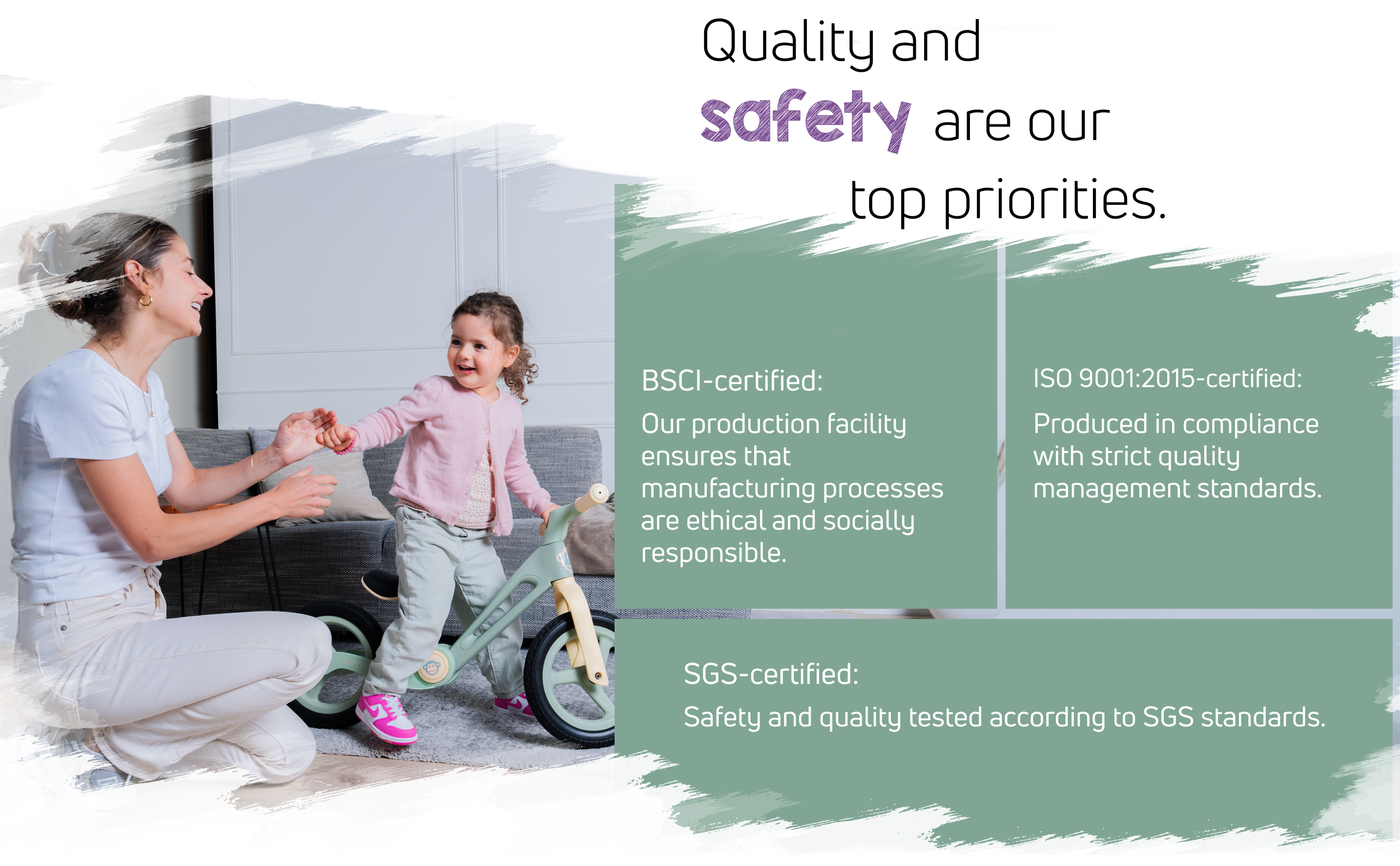 Quality and safety are our top priorities.

BSCI-certified:

Our production facility ensures that manufacturing processes are ethical and socially responsible.

ISO 9001:2015-certified:

Produced in compliance with strict quality management standards.

SGS-certified:

Safety and quality tested according to SGS standards.